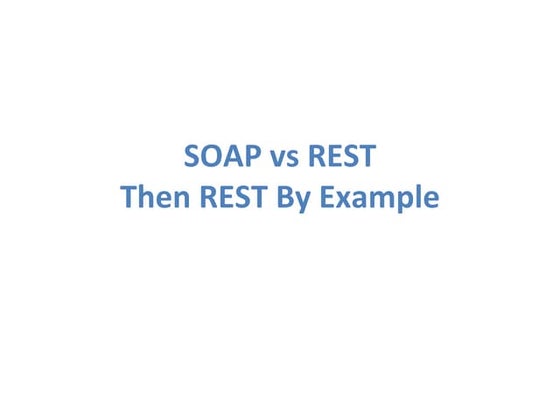 SOAP vs REST
Then REST By Example